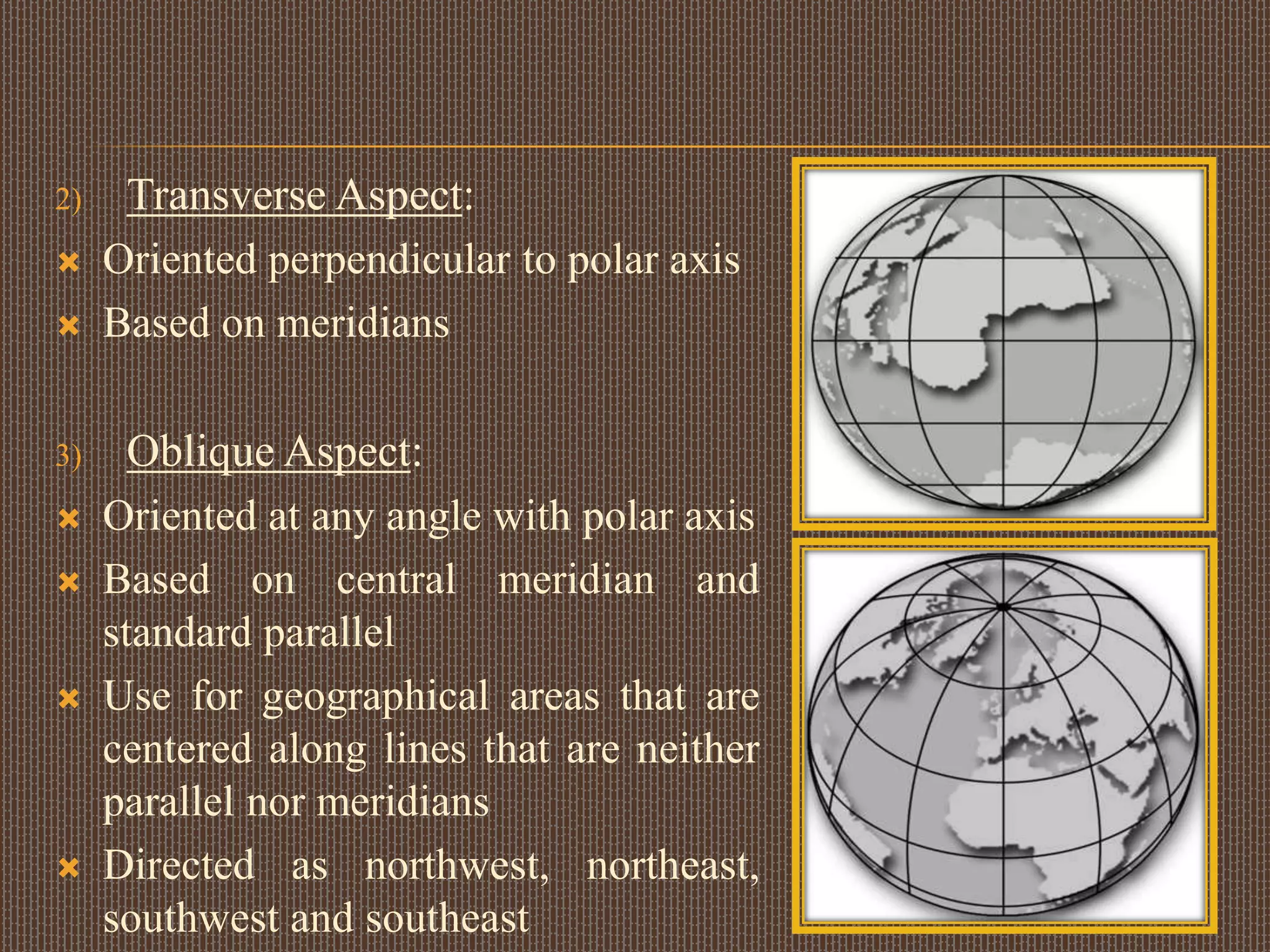 2) Transverse Aspect:

Oriented perpendicular to polar axis

Based on meridians

3) Oblique Aspect:

Oriented at any angle with polar axis

Based on central meridian and standard parallel

Use for geographical areas that are centered along lines that are neither parallel nor meridians

Directed as northwest, northeast, southwest and southeast